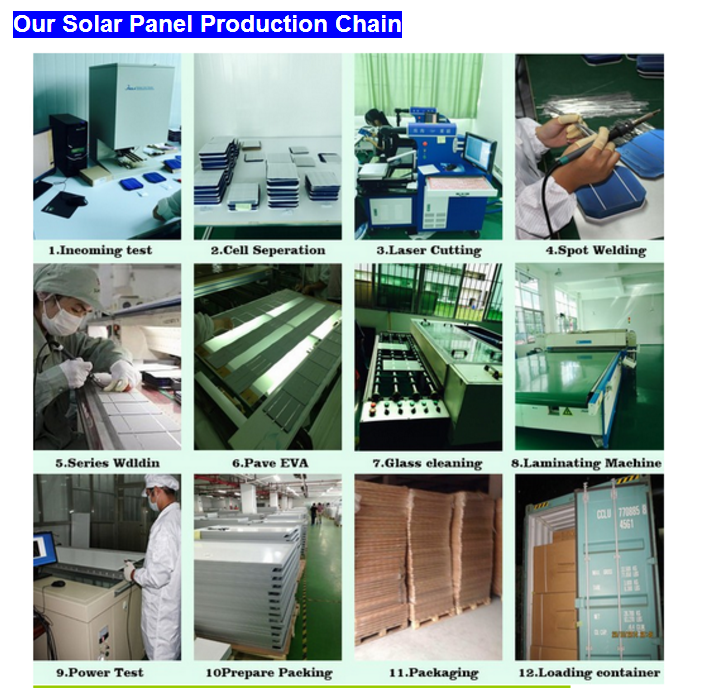 Our Solar Panel Production Chain

1.Incoming test

2.Cell Seperation

3.Laser Cutting

4.Spot Welding

5.Series Wdldin

6.Pave EVA

7.Glass cleaning

8.Laminating Machine

9.Power Test

10Prepare Packing

11.Packaging

12.Loading container

CCLU 770885 8
45G1